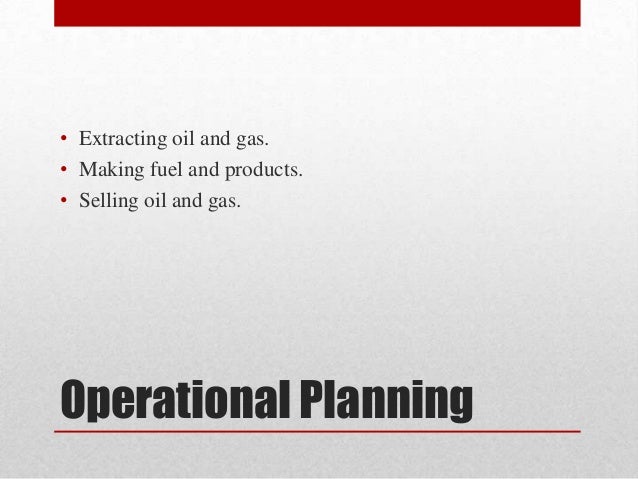 • Extracting oil and gas.
• Making fuel and products.
• Selling oil and gas.

Operational Planning